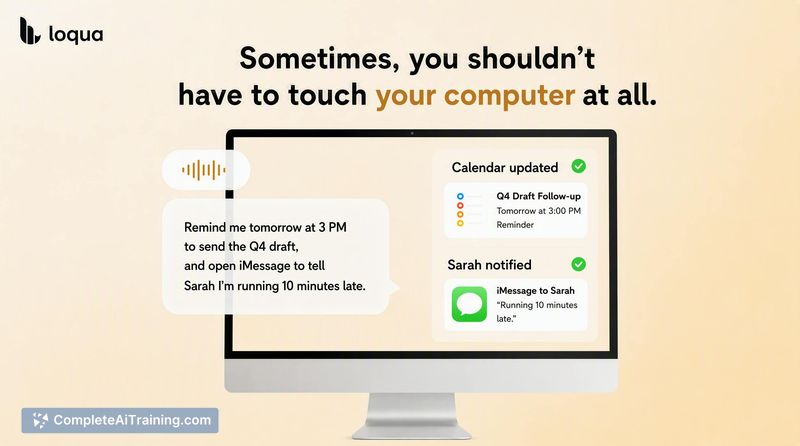 loqua

Sometimes, you shouldn't have to touch your computer at all.

Remind me tomorrow at 3 PM to send the Q4 draft, and open iMessage to tell Sarah I'm running 10 minutes late.

Calendar updated

Q4 Draft Follow-up
Tomorrow at 3:00 PM
Reminder

Sarah notified

iMessage to Sarah
"Running 10 minutes late."

CompleteAiTraining.com